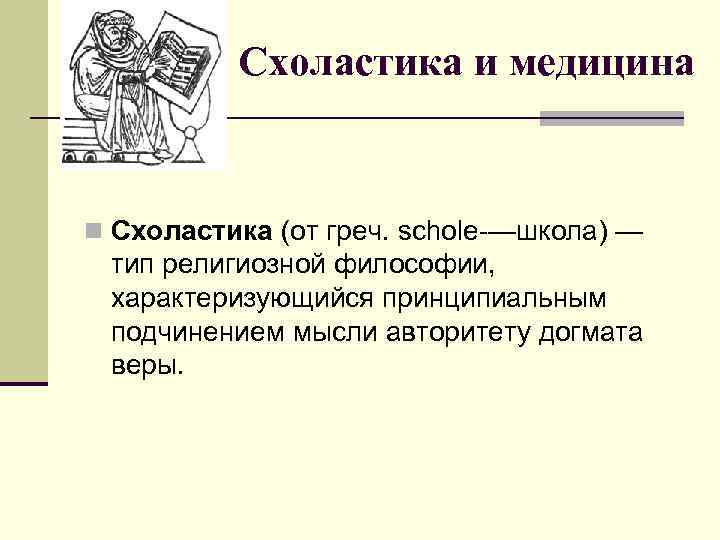 Схоластика и медицина

Схоластика (от греч. schole-—школа) — тип религиозной философии, характеризующийся принципиальным подчинением мысли авторитету догмата веры.